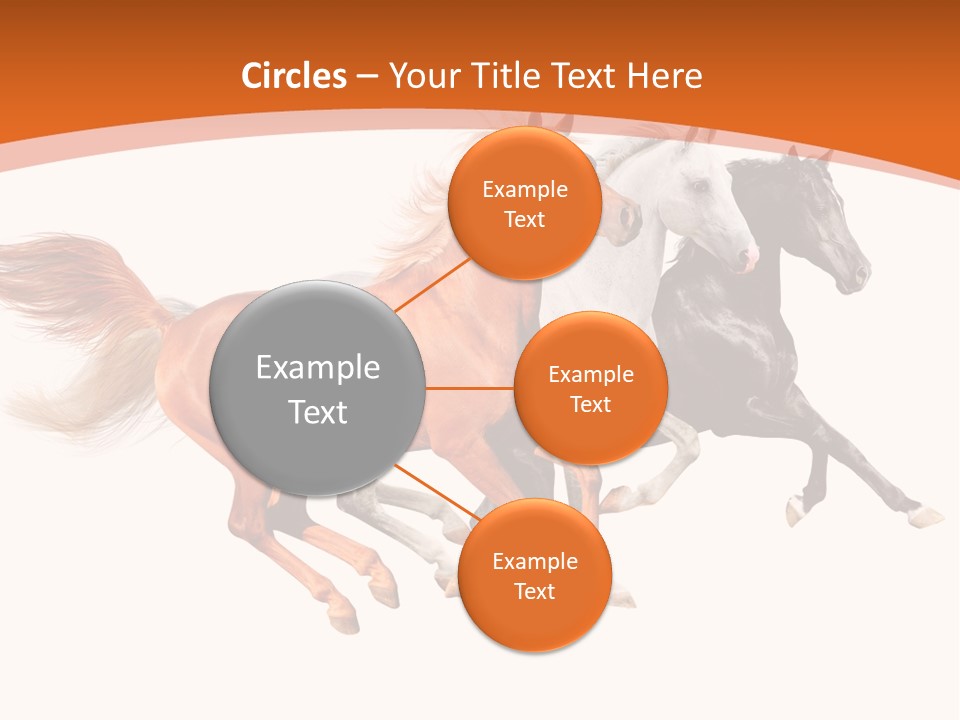 Circles – Your Title Text Here

Example Text

Example Text

Example Text

Example Text